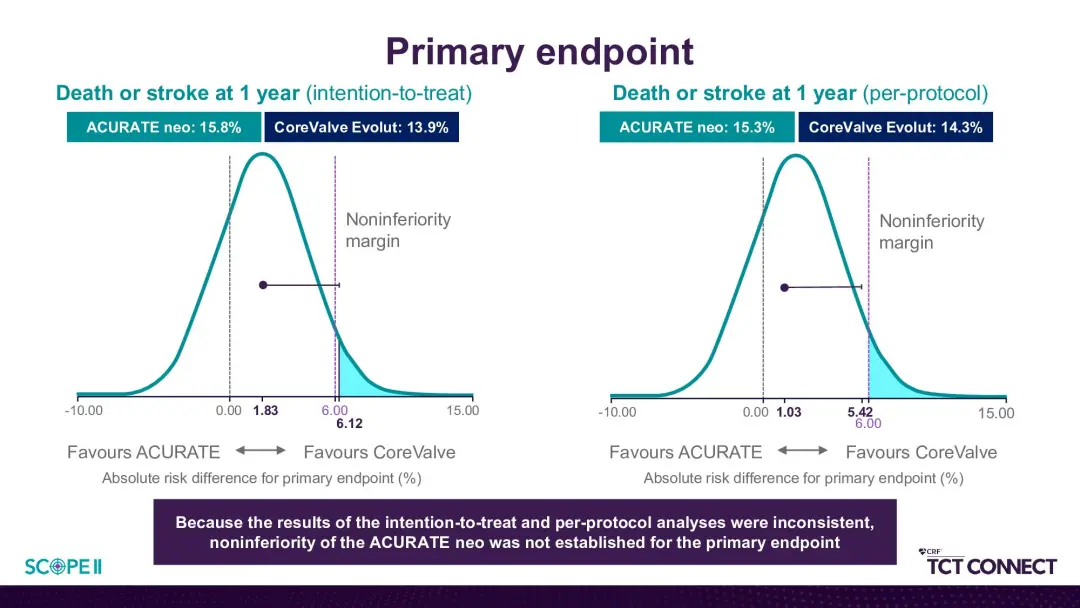 Primary endpoint

Death or stroke at 1 year (intention-to-treat)

ACURATE neo: 15.8%

CoreValve Evolut: 13.9%

Noninferiority margin

-10.00

0.00

1.83

6.00

6.12

15.00

Favours ACURATE ⟷ Favours CoreValve

Absolute risk difference for primary endpoint (%)

Death or stroke at 1 year (per-protocol)

ACURATE neo: 15.3%

CoreValve Evolut: 14.3%

Noninferiority margin

-10.00

0.00

1.03

5.42

6.00

15.00

Favours ACURATE ⟷ Favours CoreValve

Absolute risk difference for primary endpoint (%)

Because the results of the intention-to-treat and per-protocol analyses were inconsistent, noninferiority of the ACURATE neo was not established for the primary endpoint

SCOPE II

CRF

TCT CONNECT